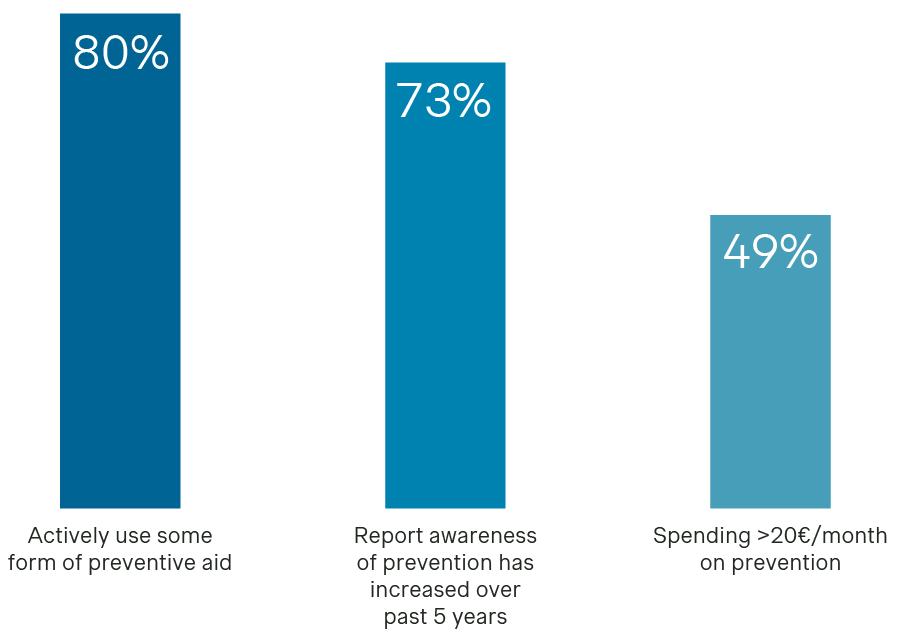 80%

73%

49%

Actively use some form of preventive aid

Report awareness of prevention has increased over past 5 years

Spending >20€/month on prevention